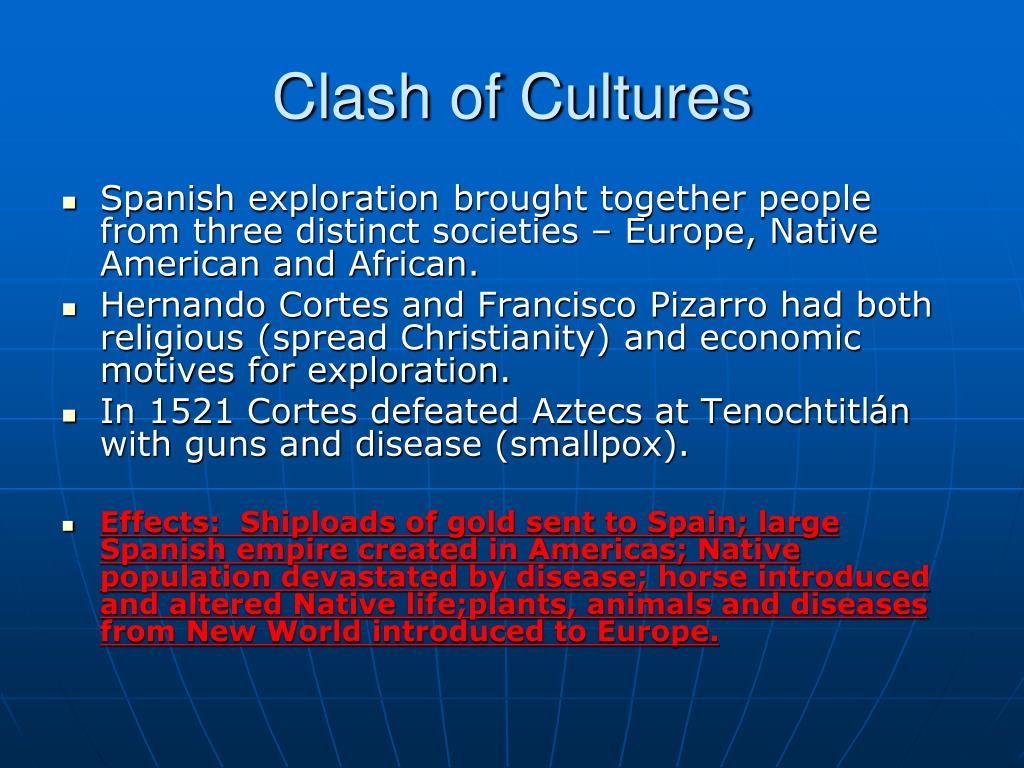 Clash of Cultures

- Spanish exploration brought together people from three distinct societies – Europe, Native American and African.
- Hernando Cortes and Francisco Pizarro had both religious (spread Christianity) and economic motives for exploration.
- In 1521 Cortes defeated Aztecs at Tenochtitlán with guns and disease (smallpox).

- Effects: Shiploads of gold sent to Spain; large Spanish empire created in Americas; Native population devastated by disease; horse introduced and altered Native life;plants, animals and diseases from New World introduced to Europe.